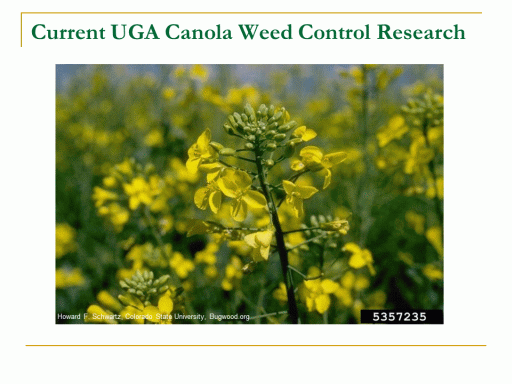 Current UGA Canola Weed Control Research

Howard F. Schwartz, Colorado State University, Bugwood.org

5357235